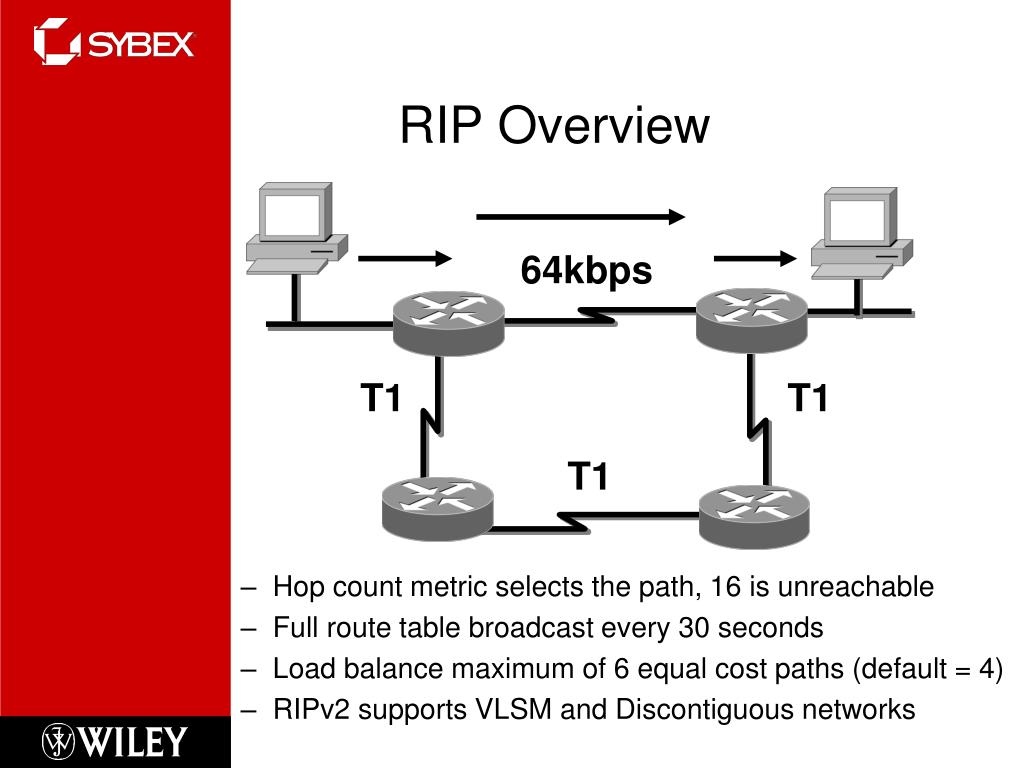 SYBEX

RIP Overview

64kbps

T1

T1

T1

– Hop count metric selects the path, 16 is unreachable
– Full route table broadcast every 30 seconds
– Load balance maximum of 6 equal cost paths (default = 4)
– RIPv2 supports VLSM and Discontiguous networks

WILEY